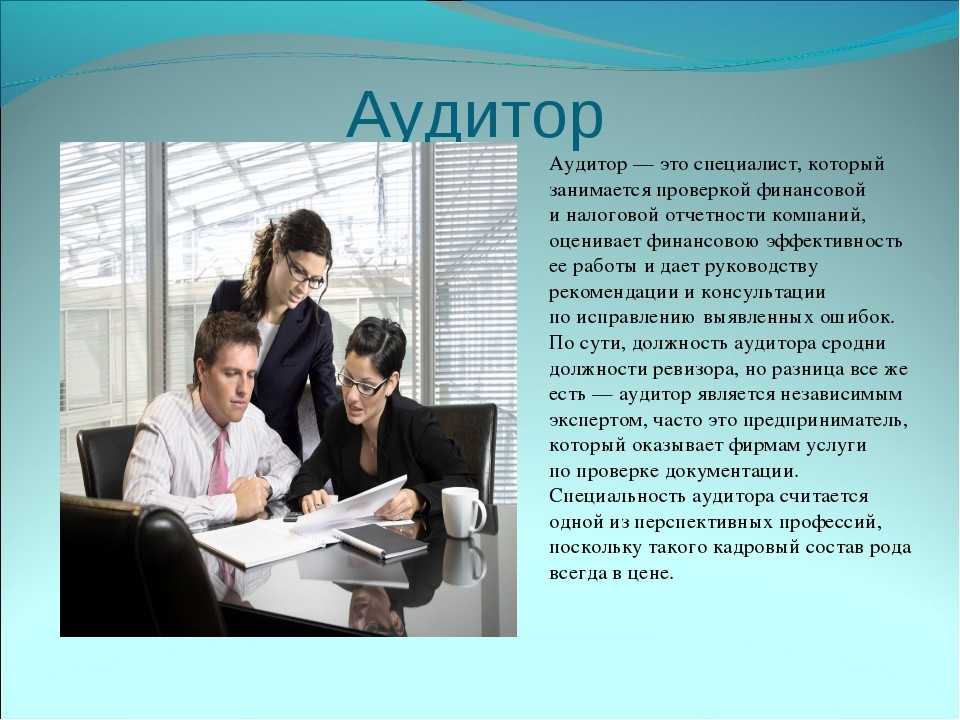 Аудитор

Аудитор — это специалист, который занимается проверкой финансовой и налоговой отчетности компаний, оценивает финансовою эффективность ее работы и дает руководству рекомендации и консультации по исправлению выявленных ошибок. По сути, должность аудитора сродни должности ревизора, но разница все же есть — аудитор является независимым экспертом, часто это предприниматель, который оказывает фирмам услуги по проверке документации. Специальность аудитора считается одной из перспективных профессий, поскольку такого кадровый состав рода всегда в цене.